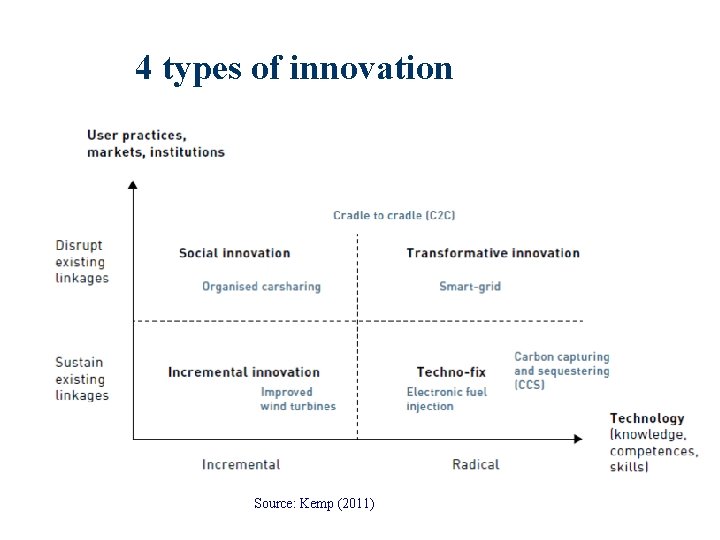 4 types of innovation

User practices, markets, institutions

Cradle to cradle (C2C)

Disrupt existing linkages

Social innovation

Organised carsharing

Transformative innovation

Smart-grid

Sustain existing linkages

Incremental innovation

Improved wind turbines

Techno-fix

Electronic fuel injection

Carbon capturing and sequestering (CCS)

Technology (knowledge, competences, skills)

Incremental

Radical

Source: Kemp (2011)